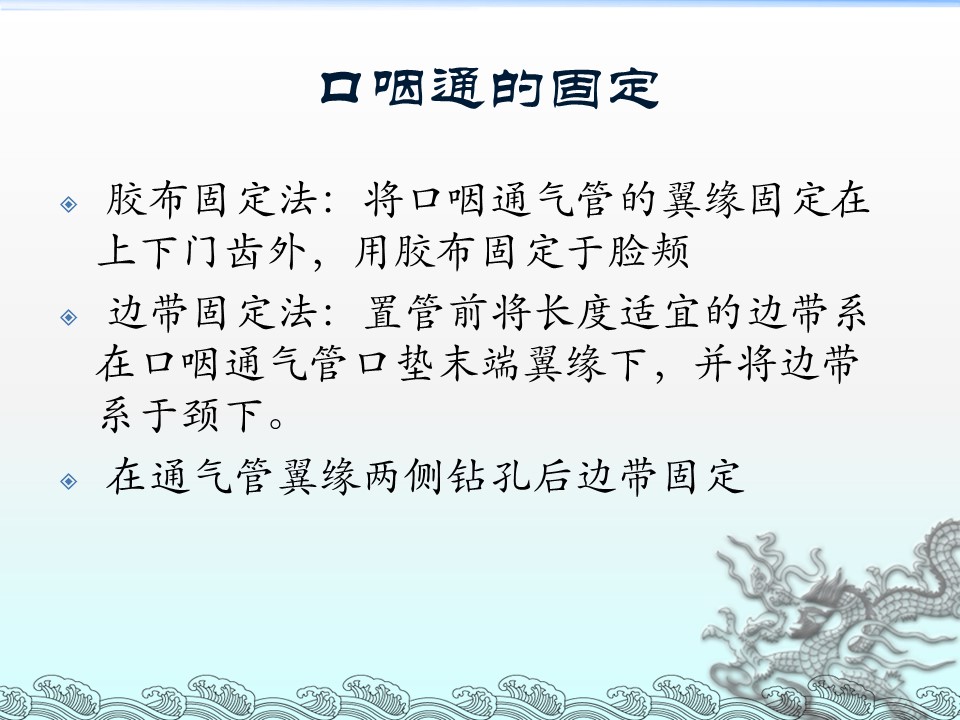 口咽通的固定

胶布固定法：将口咽通气管的翼缘固定在上下门齿外，用胶布固定于脸颊

边带固定法：置管前将长度适宜的边带系在口咽通气管口垫末端翼缘下，并将边带系于颈下。

在通气管翼缘两侧钻孔后边带固定